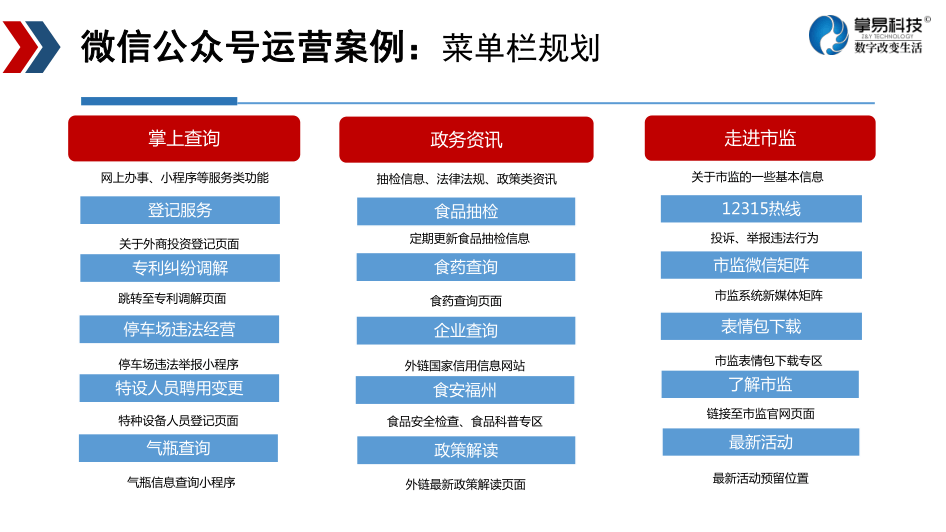 微信公众号运营案例：菜单栏规划

掌易科技©
Z&Y TECHNOLOGY
数字改变生活

掌上查询
网上办事、小程序等服务类功能
登记服务
关于外商投资登记页面
专利纠纷调解
跳转至专利调解页面
停车场违法经营
停车场违法举报小程序
特设人员聘用变更
特种设备人员登记页面
气瓶查询
气瓶信息查询小程序

政务资讯
抽检信息、法律法规、政策类资讯
食品抽检
定期更新食品抽检信息
食药查询
食药查询页面
企业查询
外链国家信用信息网站
食安福州
食品安全检查、食品科普专区
政策解读
外链最新政策解读页面

走进市监
关于市监的一些基本信息
12315热线
投诉、举报违法行为
市监微信矩阵
市监系统新媒体矩阵
表情包下载
市监表情包下载专区
了解市监
链接至市监官网页面
最新活动
最新活动预留位置